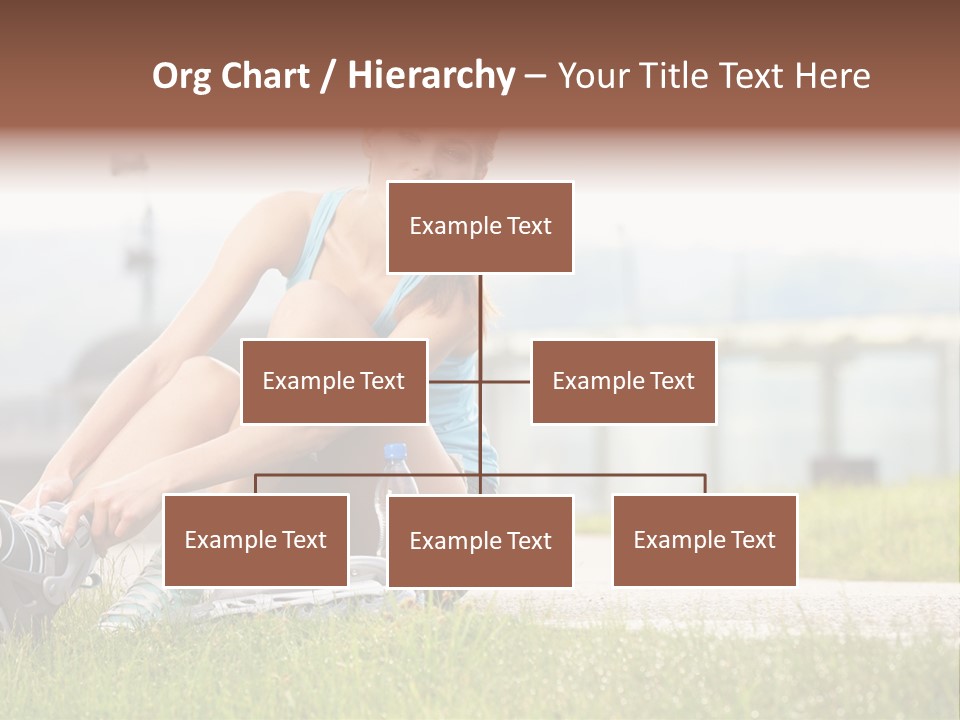 Org Chart / Hierarchy – Your Title Text Here

Example Text

Example Text

Example Text

Example Text

Example Text

Example Text